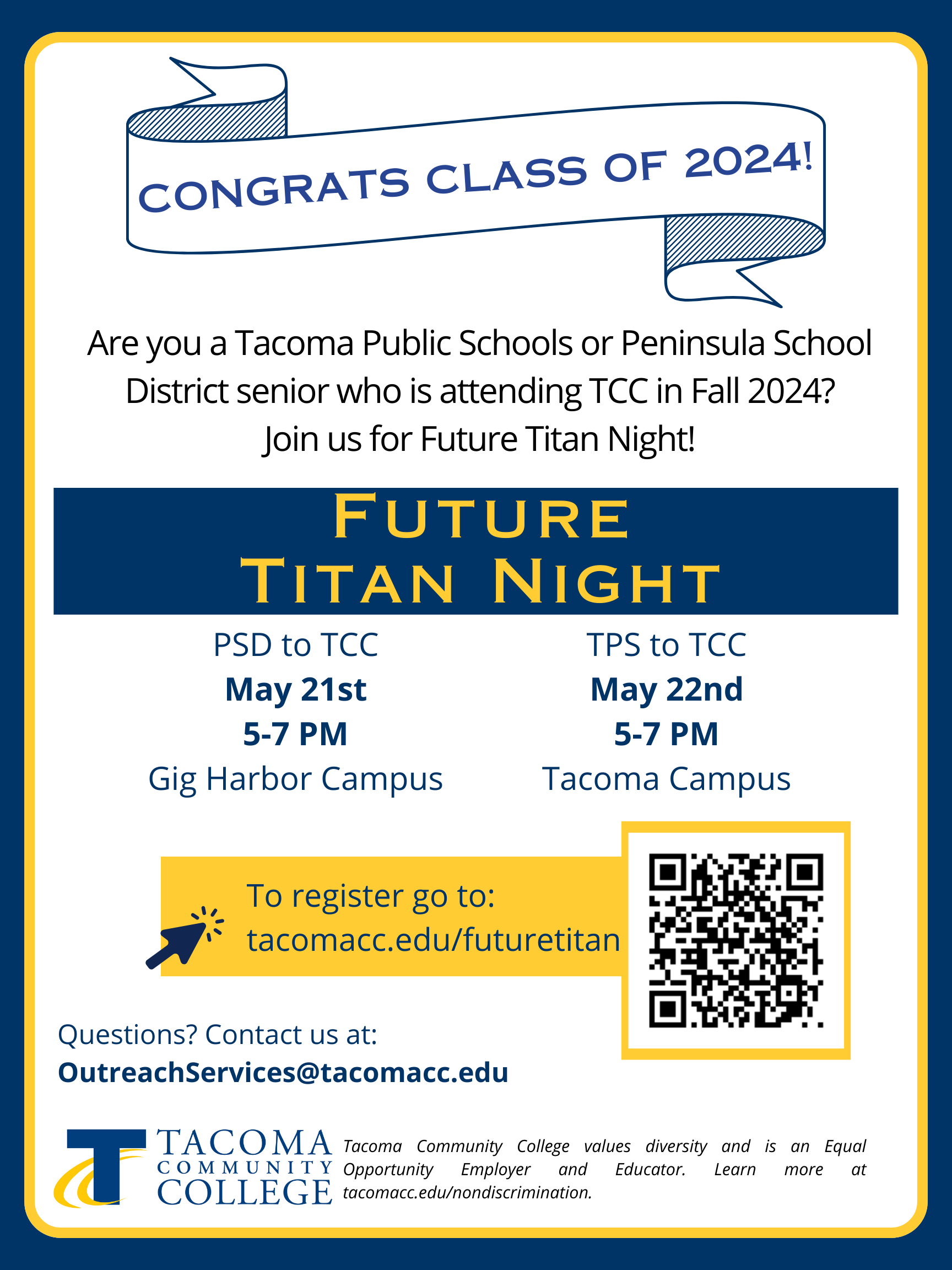 CONGRATS CLASS OF 2024!

Are you a Tacoma Public Schools or Peninsula School District senior who is attending TCC in Fall 2024? Join us for Future Titan Night!

FUTURE TITAN NIGHT

PSD to TCC
May 21st
5-7 PM
Gig Harbor Campus

TPS to TCC
May 22nd
5-7 PM
Tacoma Campus

To register go to:
tacomacc.edu/futuretitan

Questions? Contact us at:
OutreachServices@tacomacc.edu

TACOMA COMMUNITY COLLEGE

Tacoma Community College values diversity and is an Equal Opportunity Employer and Educator. Learn more at tacomacc.edu/nondiscrimination.